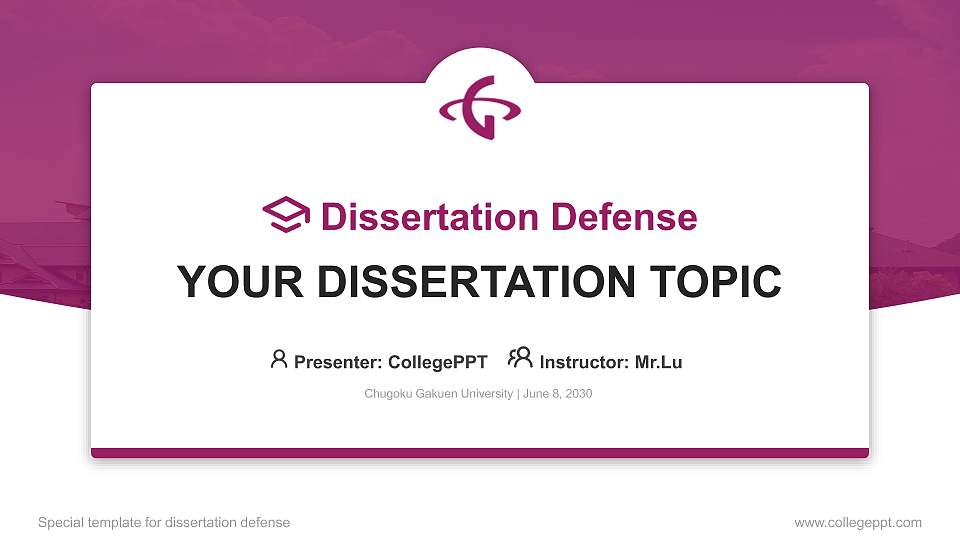 Dissertation Defense

YOUR DISSERTATION TOPIC

Presenter: CollegePPT Instructor: Mr.Lu

Chugoku Gakuen University | June 8, 2030

Special template for dissertation defense

www.collegeppt.com